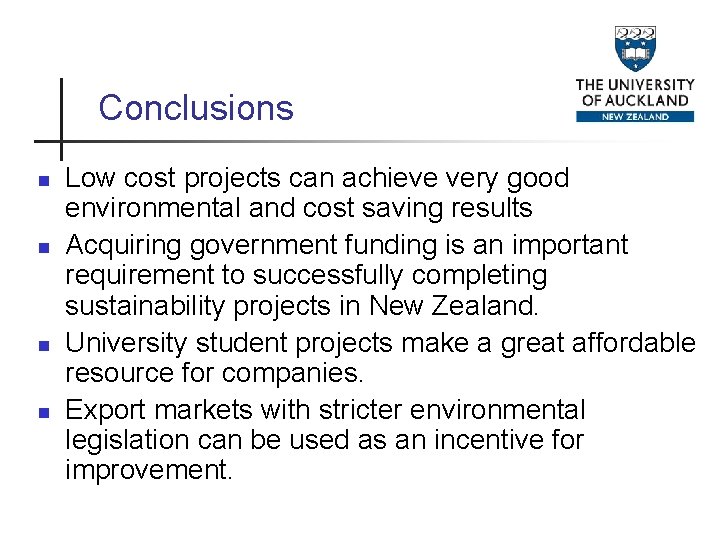 Conclusions

THE UNIVERSITY OF AUCKLAND
NEW ZEALAND

- Low cost projects can achieve very good environmental and cost saving results
- Acquiring government funding is an important requirement to successfully completing sustainability projects in New Zealand.
- University student projects make a great affordable resource for companies.
- Export markets with stricter environmental legislation can be used as an incentive for improvement.